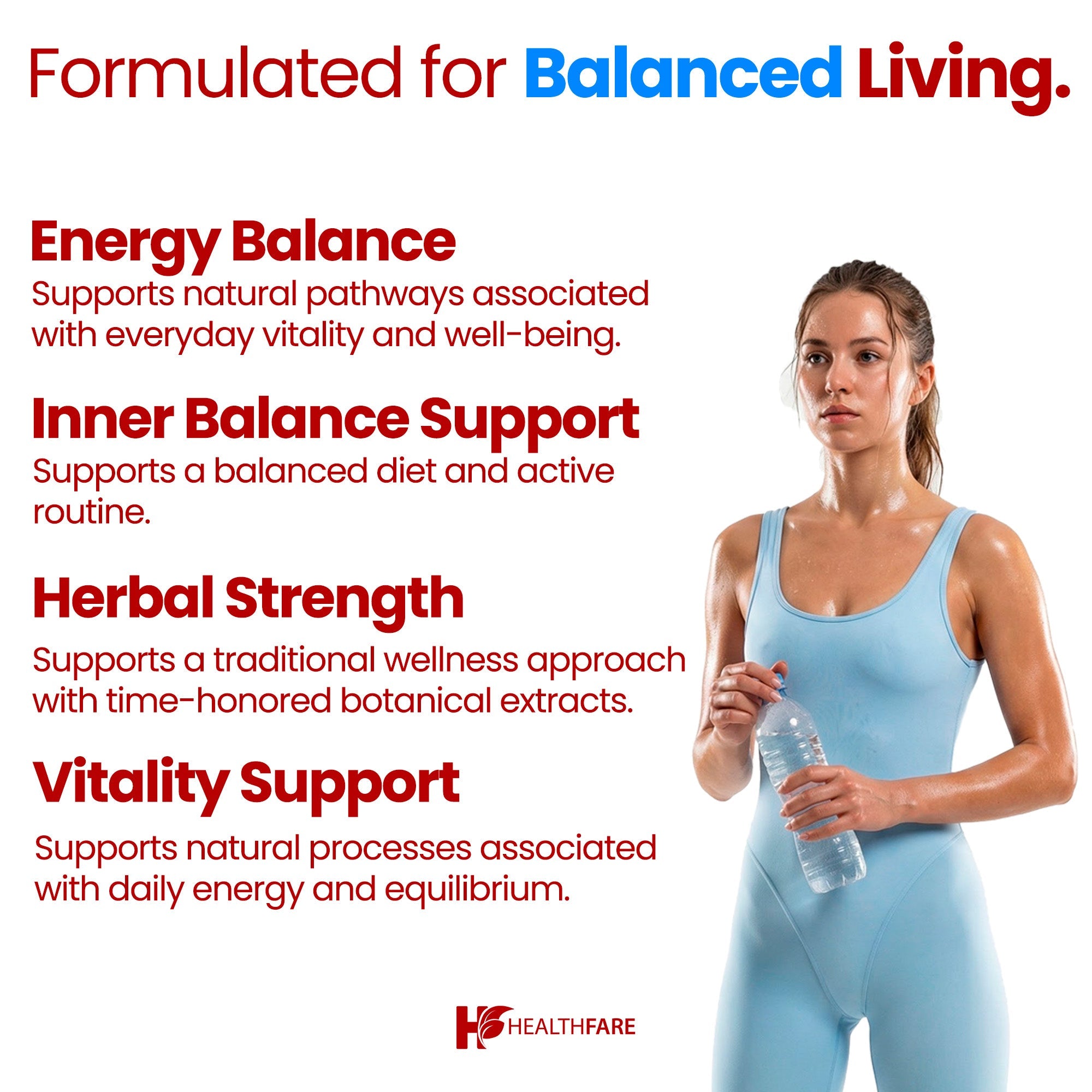 Formulated for Balanced Living.

Energy Balance
Supports natural pathways associated with everyday vitality and well-being.

Inner Balance Support
Supports a balanced diet and active routine.

Herbal Strength
Supports a traditional wellness approach with time-honored botanical extracts.

Vitality Support
Supports natural processes associated with daily energy and equilibrium.

HEALTHFARE